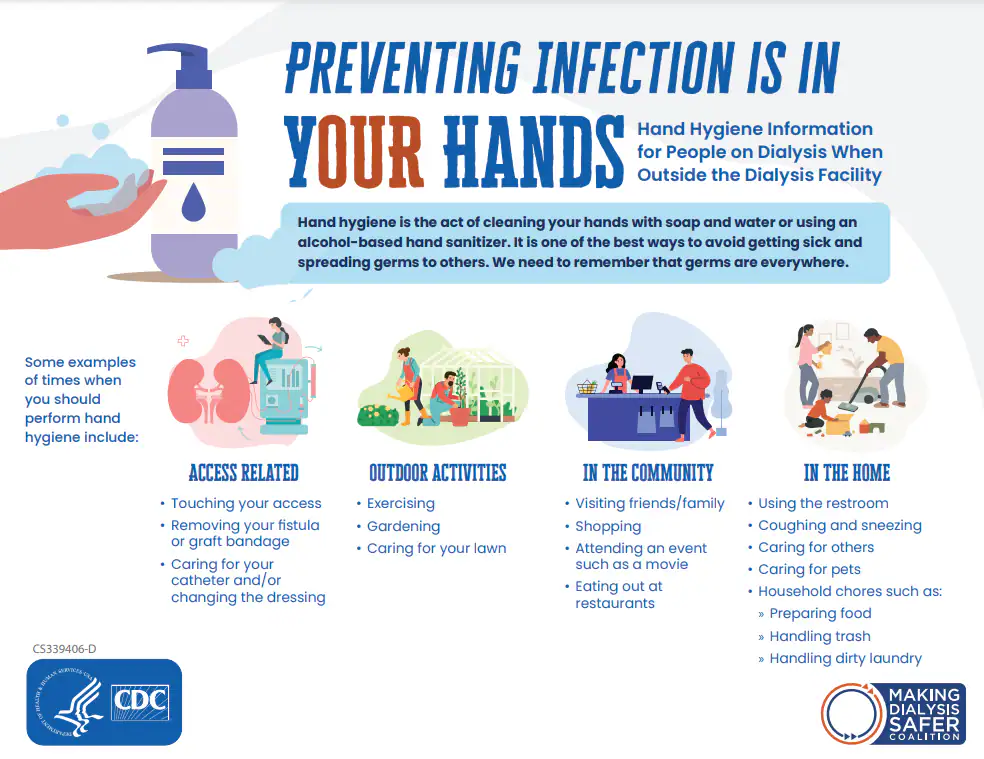 PREVENTING INFECTION IS IN YOUR HANDS

Hand Hygiene Information for People on Dialysis When Outside the Dialysis Facility

Hand hygiene is the act of cleaning your hands with soap and water or using an alcohol-based hand sanitizer. It is one of the best ways to avoid getting sick and spreading germs to others. We need to remember that germs are everywhere.

Some examples of times when you should perform hand hygiene include:

ACCESS RELATED
• Touching your access
• Removing your fistula or graft bandage
• Caring for your catheter and/or changing the dressing

OUTDOOR ACTIVITIES
• Exercising
• Gardening
• Caring for your lawn

IN THE COMMUNITY
• Visiting friends/family
• Shopping
• Attending an event such as a movie
• Eating out at restaurants

IN THE HOME
• Using the restroom
• Coughing and sneezing
• Caring for others
• Caring for pets
• Household chores such as:
» Preparing food
» Handling trash
» Handling dirty laundry

CS339406-D

DEPARTMENT OF HEALTH & HUMAN SERVICES USA

CDC

MAKING DIALYSIS SAFER COALITION